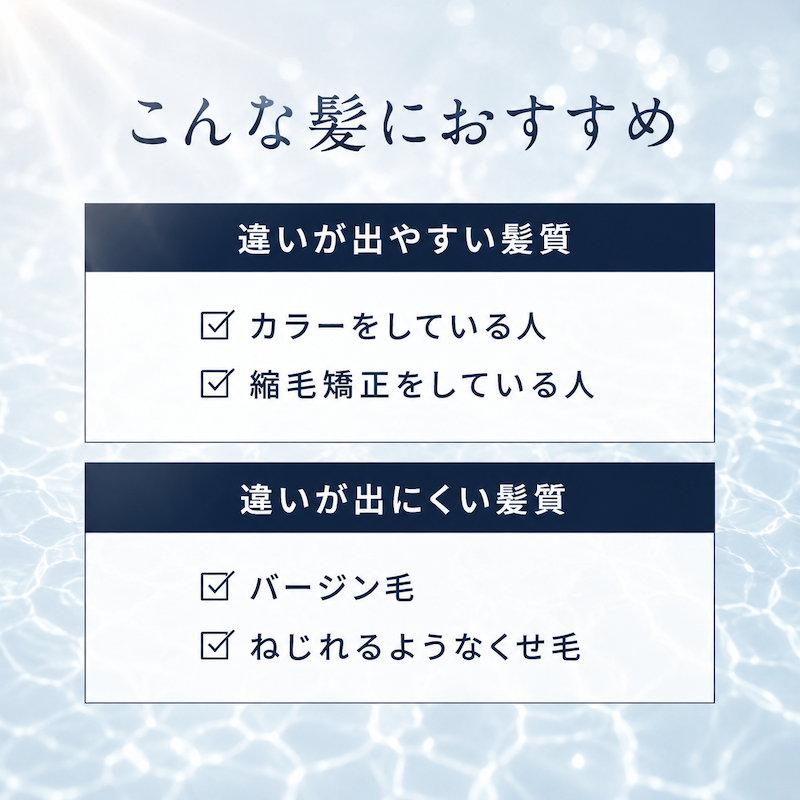 こんな髪におすすめ

違いが出やすい髪質

☑ カラーをしている人

☑ 縮毛矯正をしている人

違いが出にくい髪質

☑ バージン毛

☑ ねじれるようなくせ毛